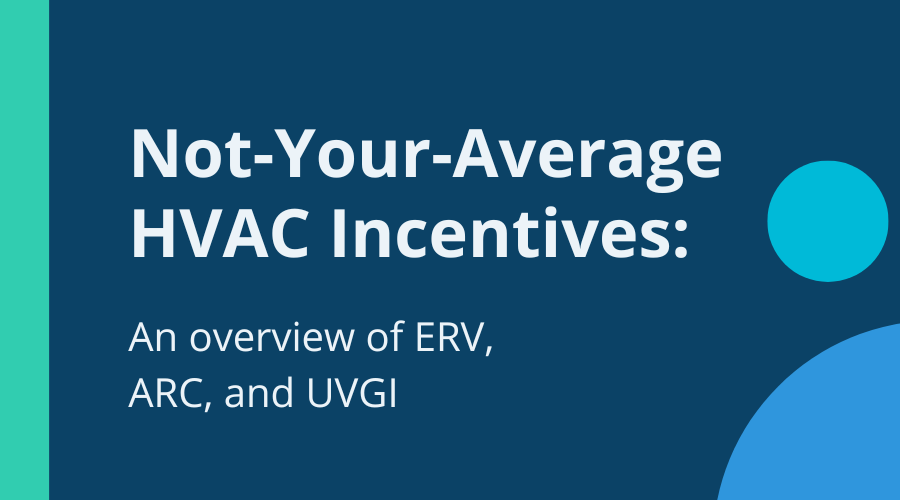 Not-Your-Average HVAC Incentives:

An overview of ERV, ARC, and UVGI